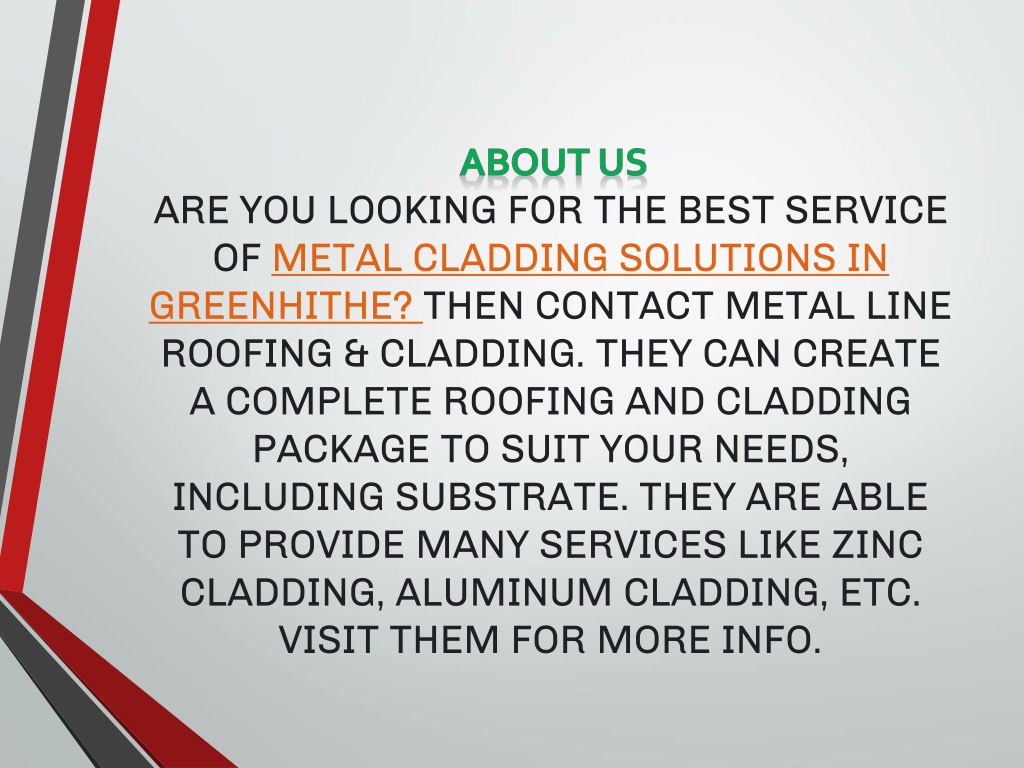 ABOUT US

ARE YOU LOOKING FOR THE BEST SERVICE OF METAL CLADDING SOLUTIONS IN GREENHITHE? THEN CONTACT METAL LINE ROOFING & CLADDING. THEY CAN CREATE A COMPLETE ROOFING AND CLADDING PACKAGE TO SUIT YOUR NEEDS, INCLUDING SUBSTRATE. THEY ARE ABLE TO PROVIDE MANY SERVICES LIKE ZINC CLADDING, ALUMINUM CLADDING, ETC. VISIT THEM FOR MORE INFO.